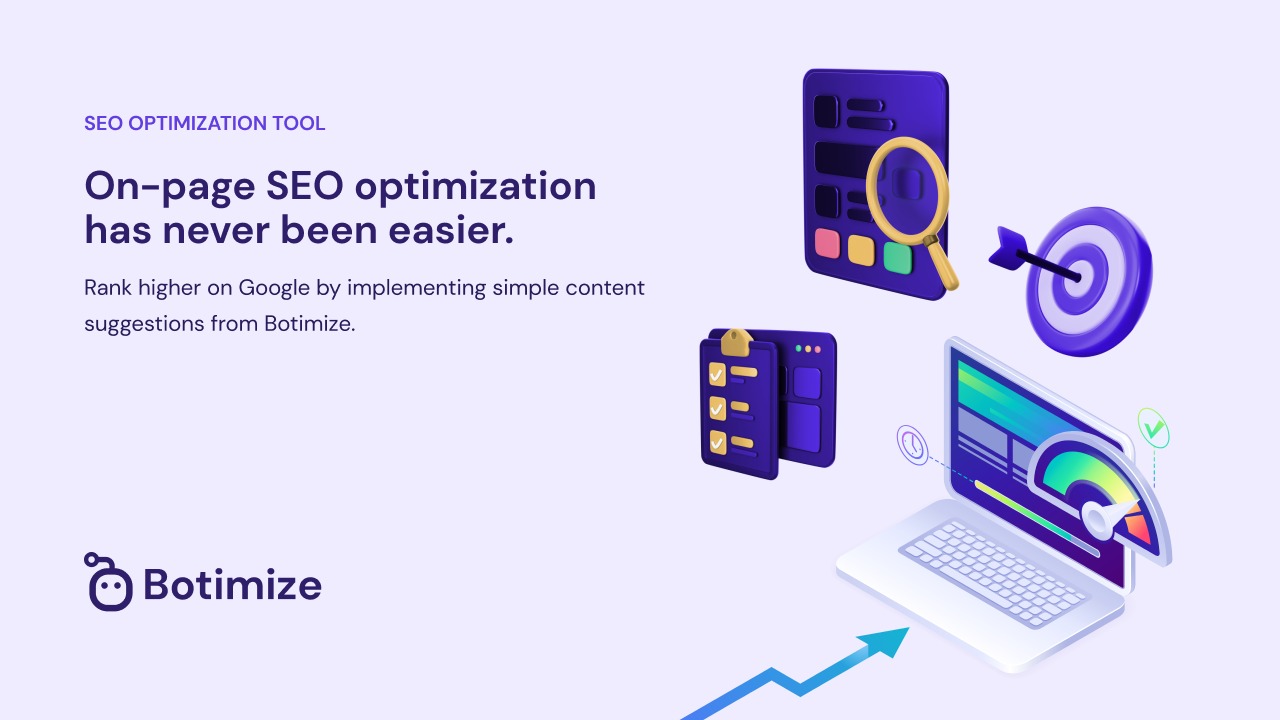 SEO OPTIMIZATION TOOL

On-page SEO optimization has never been easier.

Rank higher on Google by implementing simple content suggestions from Botimize.

Botimize